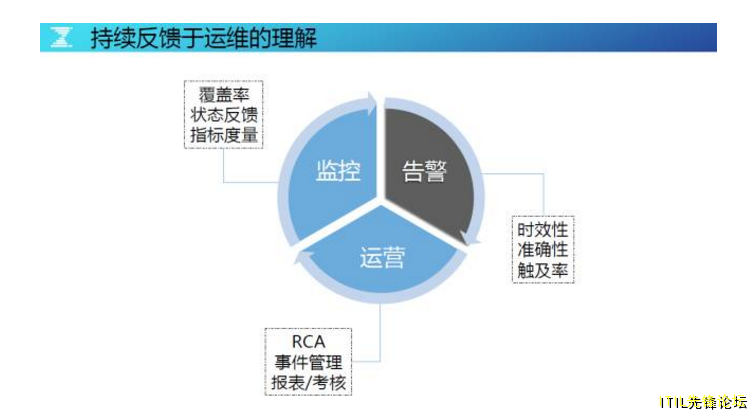 持续反馈于运维的理解

覆盖率
状态反馈
指标度量

监控

告警

运营

时效性
准确性
触及率

RCA
事件管理
报表/考核

ITIL先锋论坛